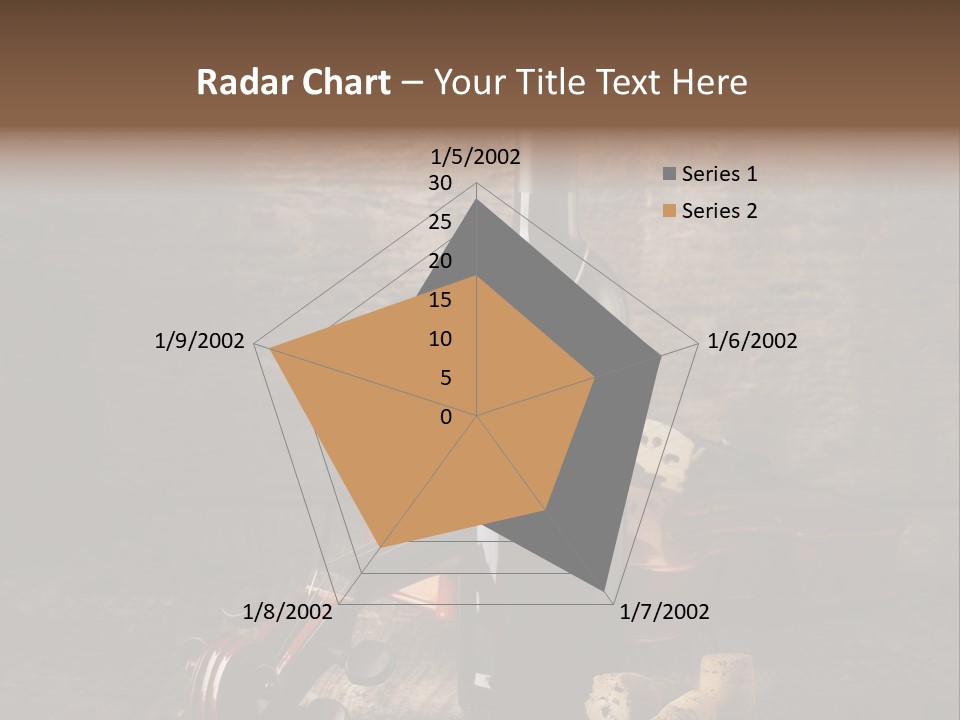 Radar Chart – Your Title Text Here

1/5/2002
30
25
20
15
10
5
0
1/6/2002
1/7/2002
1/8/2002
1/9/2002

Series 1
Series 2